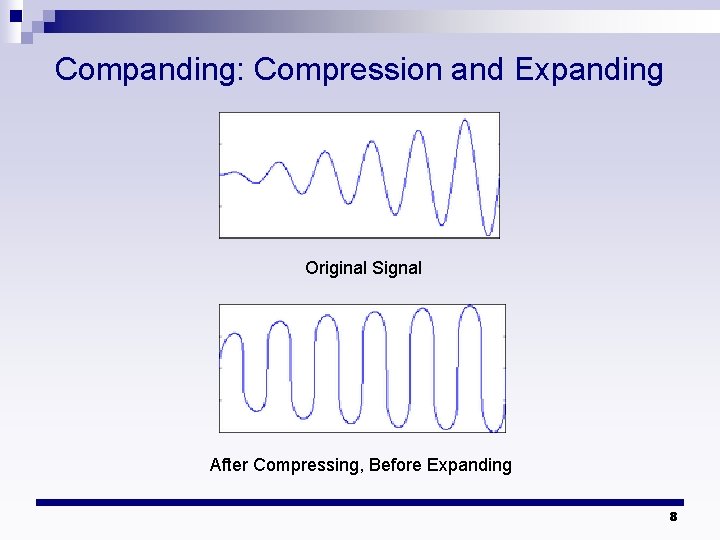 Companding: Compression and Expanding

Original Signal

After Compressing, Before Expanding

8